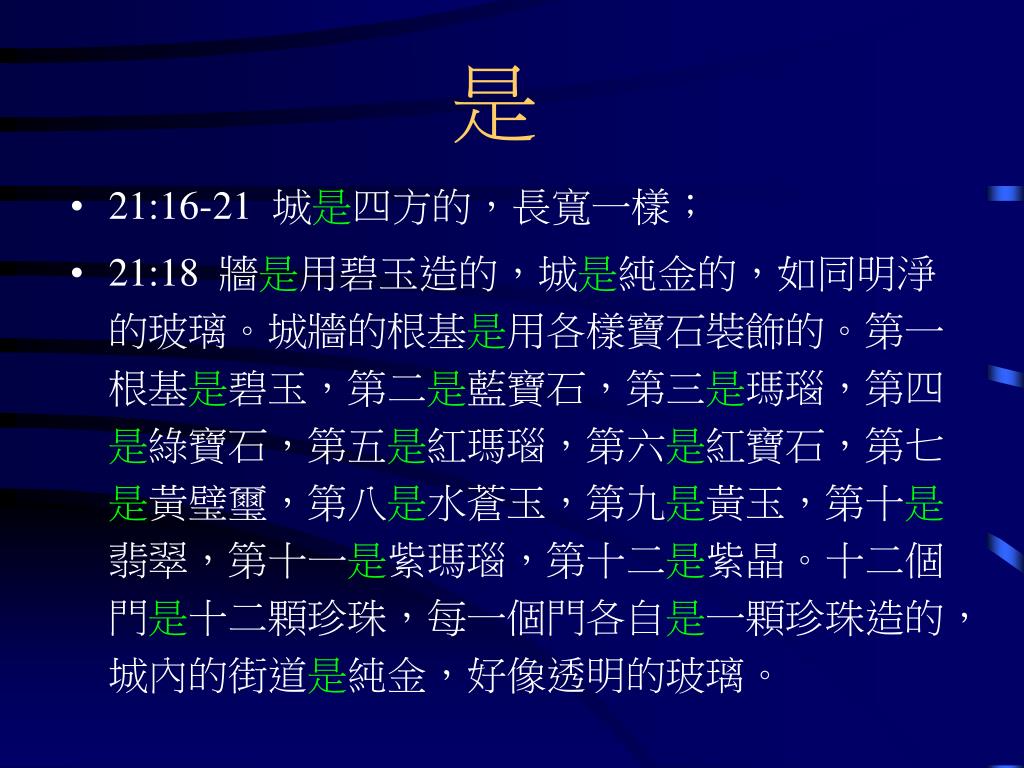 是

• 21:16-21 城是四方的，長寬一樣；

• 21:18 牆是用碧玉造的，城是純金的，如同明淨的玻璃。城牆的根基是用各樣寶石裝飾的。第一根基是碧玉，第二是藍寶石，第三是瑪瑙，第四是綠寶石，第五是紅瑪瑙，第六是紅寶石，第七是黃璧璽，第八是水蒼玉，第九是黃玉，第十是翡翠，第十一是紫瑪瑙，第十二是紫晶。十二個門是十二顆珍珠，每一個門各自是一顆珍珠造的，城內的街道是純金，好像透明的玻璃。